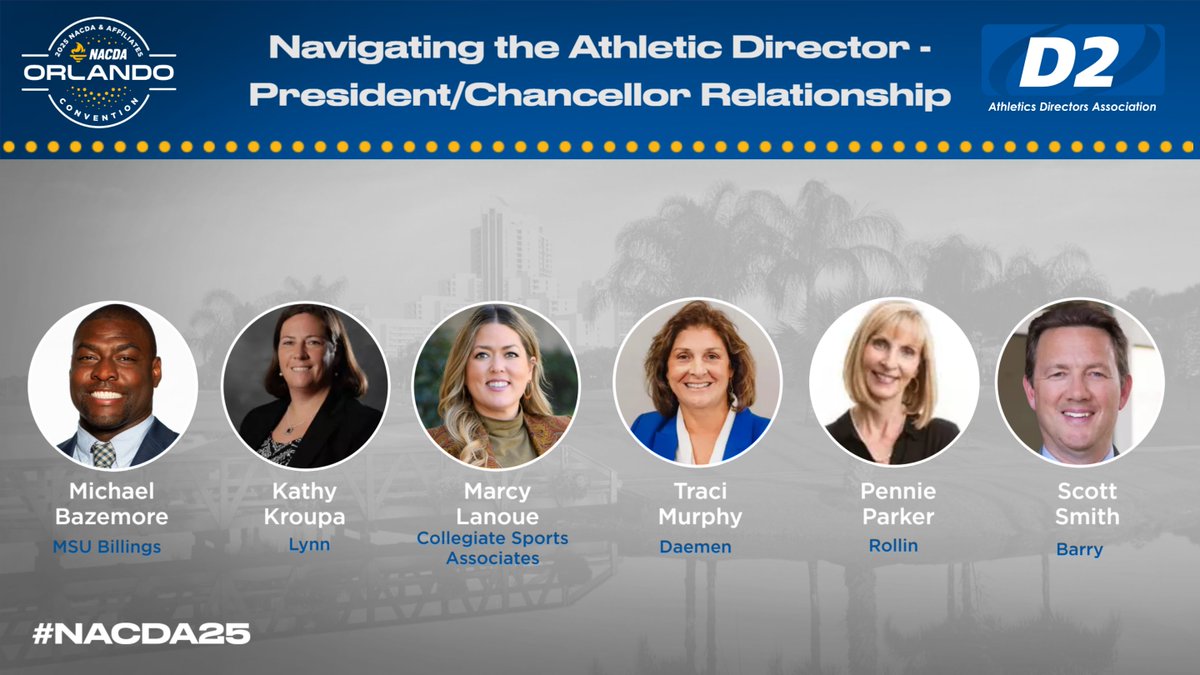 2025 NACDA & AFFILIATES
NACDA
ORLANDO
CONVENTION

Navigating the Athletic Director - President/Chancellor Relationship

D2
Athletics Directors Association

Michael Bazemore
MSU Billings

Kathy Kroupa
Lynn

Marcy Lanoue
Collegiate Sports Associates

Traci Murphy
Daemen

Pennie Parker
Rollin

Scott Smith
Barry

#NACDA25